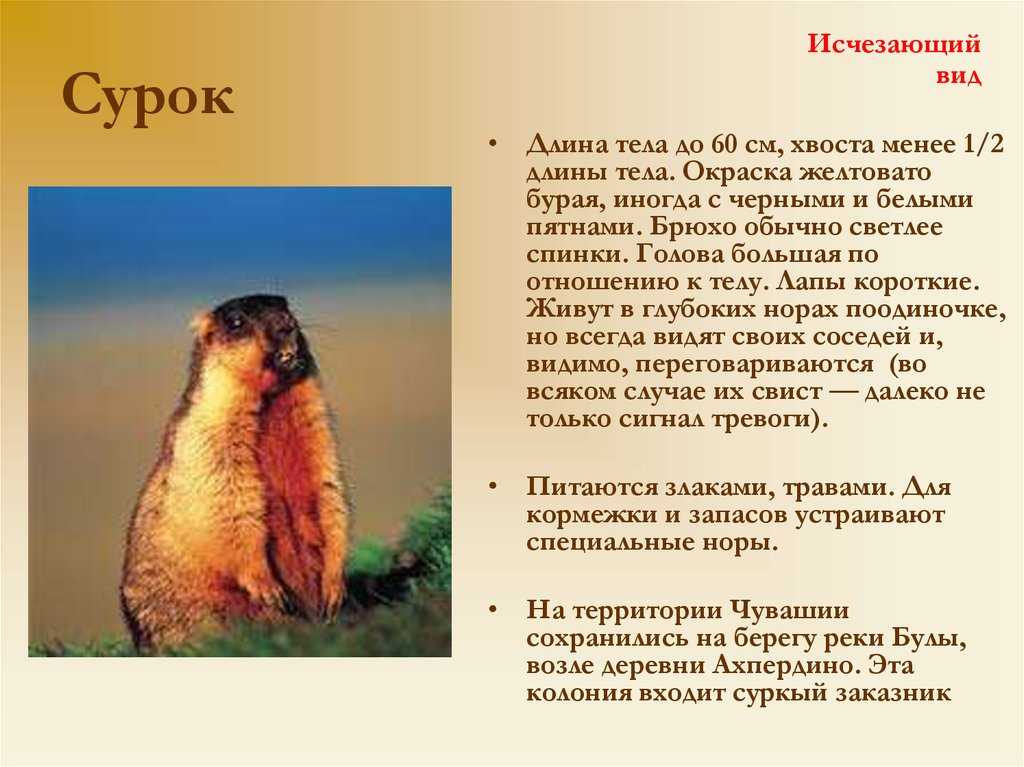 Сурок

Исчезающий вид

• Длина тела до 60 см, хвоста менее 1/2 длины тела. Окраска желтовато бурая, иногда с черными и белыми пятнами. Брюхо обычно светлее спинки. Голова большая по отношению к телу. Лапы короткие. Живут в глубоких норах поодиночке, но всегда видят своих соседей и, видимо, переговариваются (во всяком случае их свист — далеко не только сигнал тревоги).

• Питаются злаками, травами. Для кормежки и запасов устраивают специальные норы.

• На территории Чувашии сохранились на берегу реки Булы, возле деревни Ахпердино. Эта колония входит суркый заказник